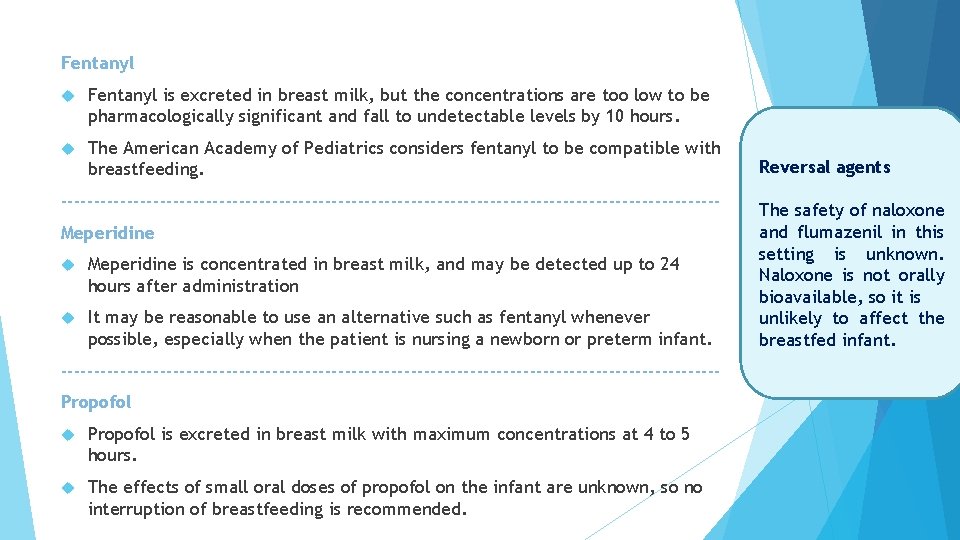 Fentanyl

Fentanyl is excreted in breast milk, but the concentrations are too low to be pharmacologically significant and fall to undetectable levels by 10 hours.

The American Academy of Pediatrics considers fentanyl to be compatible with breastfeeding.

Meperidine

Meperidine is concentrated in breast milk, and may be detected up to 24 hours after administration

It may be reasonable to use an alternative such as fentanyl whenever possible, especially when the patient is nursing a newborn or preterm infant.

Propofol

Propofol is excreted in breast milk with maximum concentrations at 4 to 5 hours.

The effects of small oral doses of propofol on the infant are unknown, so no interruption of breastfeeding is recommended.

Reversal agents

The safety of naloxone and flumazenil in this setting is unknown. Naloxone is not orally bioavailable, so it is unlikely to affect the breastfed infant.